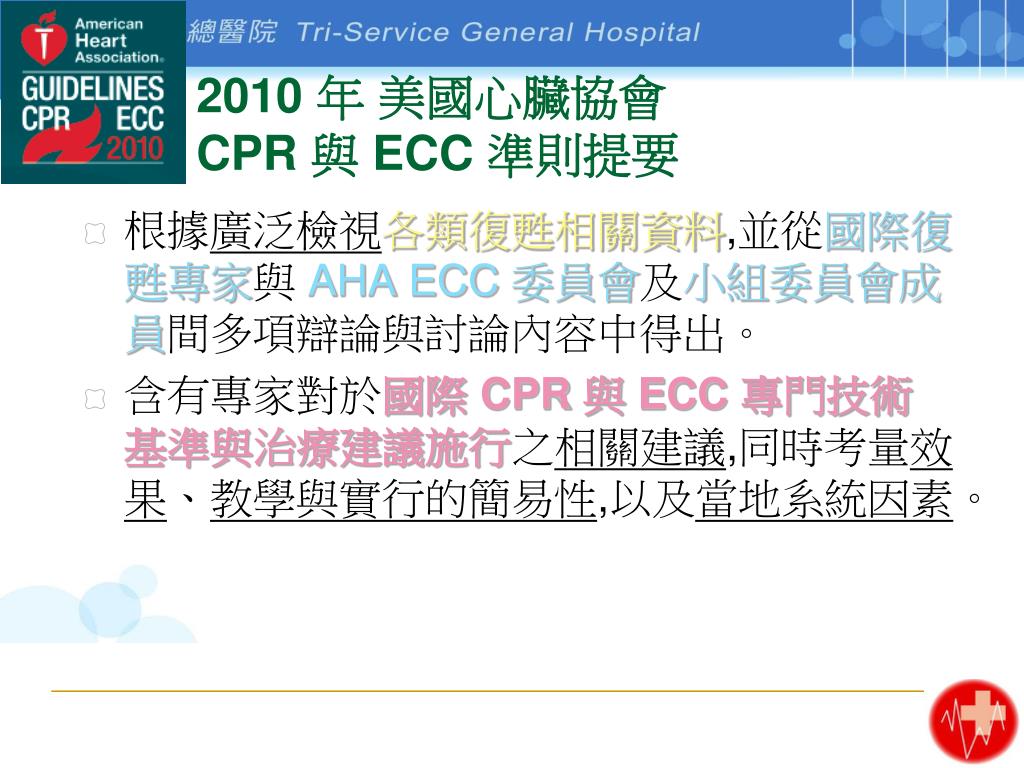 American Heart Association®
GUIDELINES CPR ECC 2010

總醫院 Tri-Service General Hospital

2010 年 美國心臟協會
CPR 與 ECC 準則提要

根據廣泛檢視各類復甦相關資料,並從國際復甦專家與 AHA ECC 委員會及小組委員會成員間多項辯論與討論內容中得出。

含有專家對於國際 CPR 與 ECC 專門技術基準與治療建議施行之相關建議,同時考量效果、教學與實行的簡易性,以及當地系統因素。